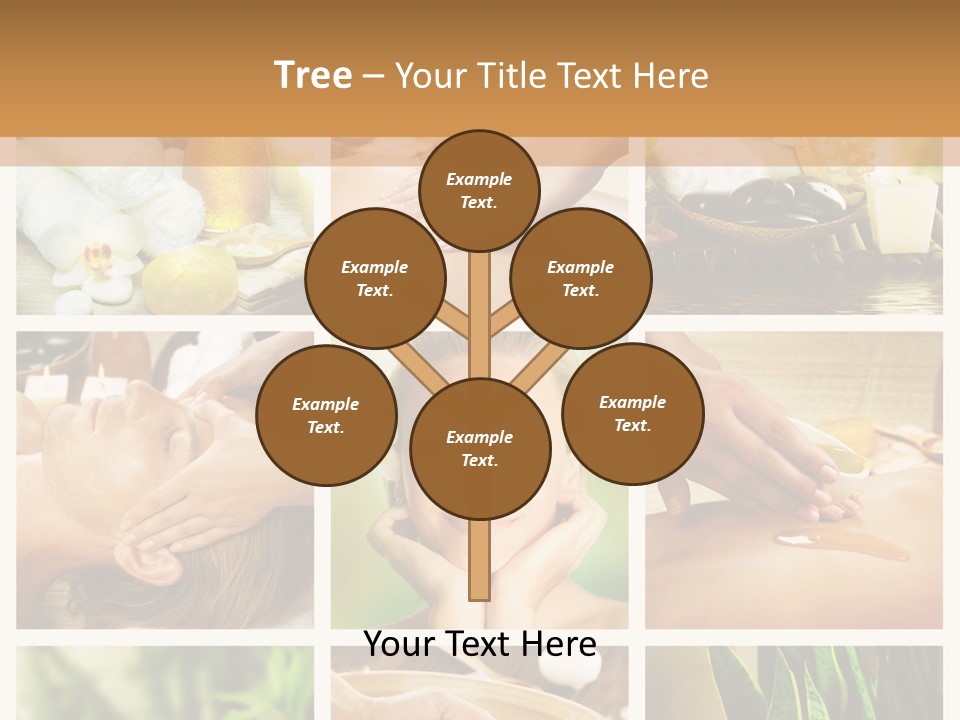 Tree – Your Title Text Here

Example Text.

Example Text.

Example Text.

Example Text.

Example Text.

Example Text.

Your Text Here